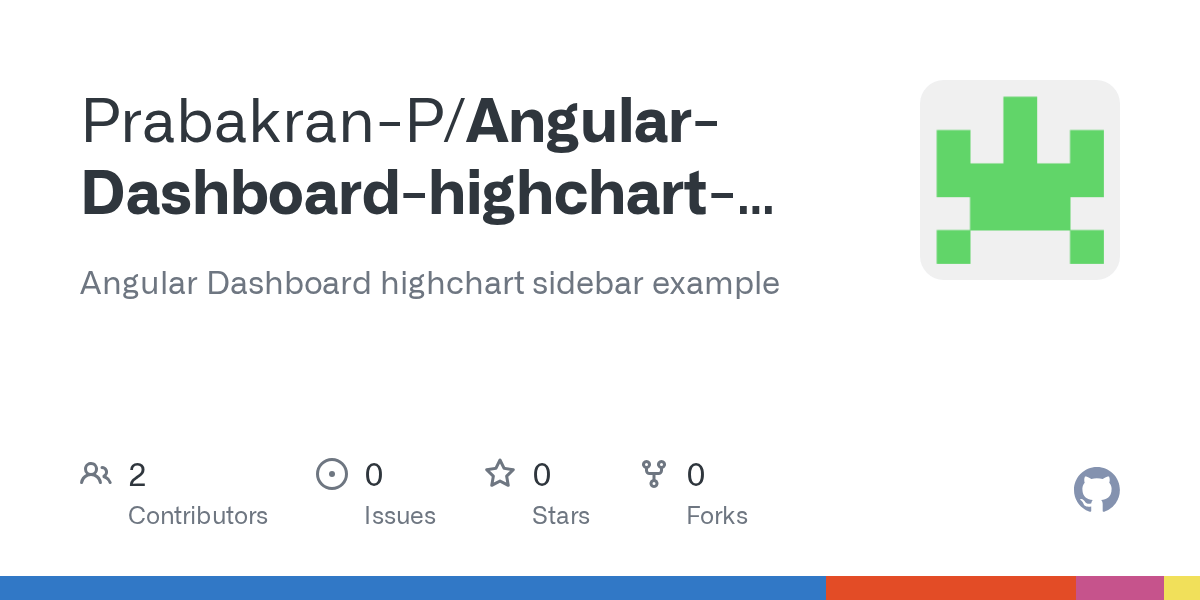 Prabakran-P/Angular-Dashboard-highchart-...

Angular Dashboard highchart sidebar example

2
Contributors

0
Issues

0
Stars

0
Forks